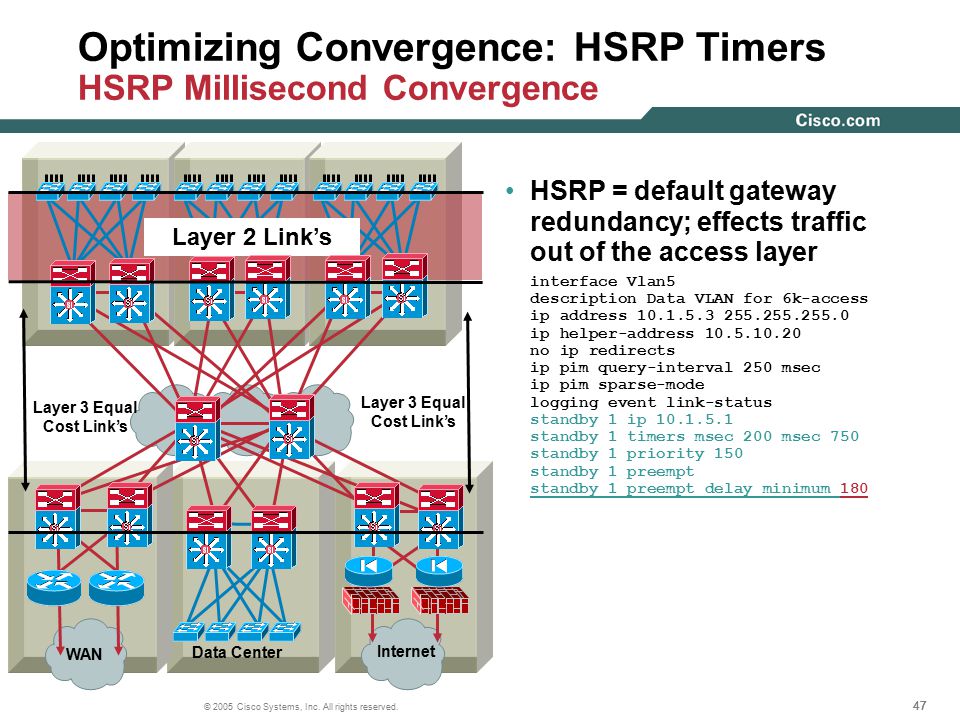 Optimizing Convergence: HSRP Timers
HSRP Millisecond Convergence

Cisco.com

Layer 2 Link's

Layer 3 Equal Cost Link's

Layer 3 Equal Cost Link's

WAN

Data Center

Internet

• HSRP = default gateway redundancy; effects traffic out of the access layer

interface Vlan5
description Data VLAN for 6k-access
ip address 10.1.5.3 255.255.255.0
ip helper-address 10.5.10.20
no ip redirects
ip pim query-interval 250 msec
ip pim sparse-mode
logging event link-status
standby 1 ip 10.1.5.1
standby 1 timers msec 200 msec 750
standby 1 priority 150
standby 1 preempt
standby 1 preempt delay minimum 180

© 2005 Cisco Systems, Inc. All rights reserved.

47